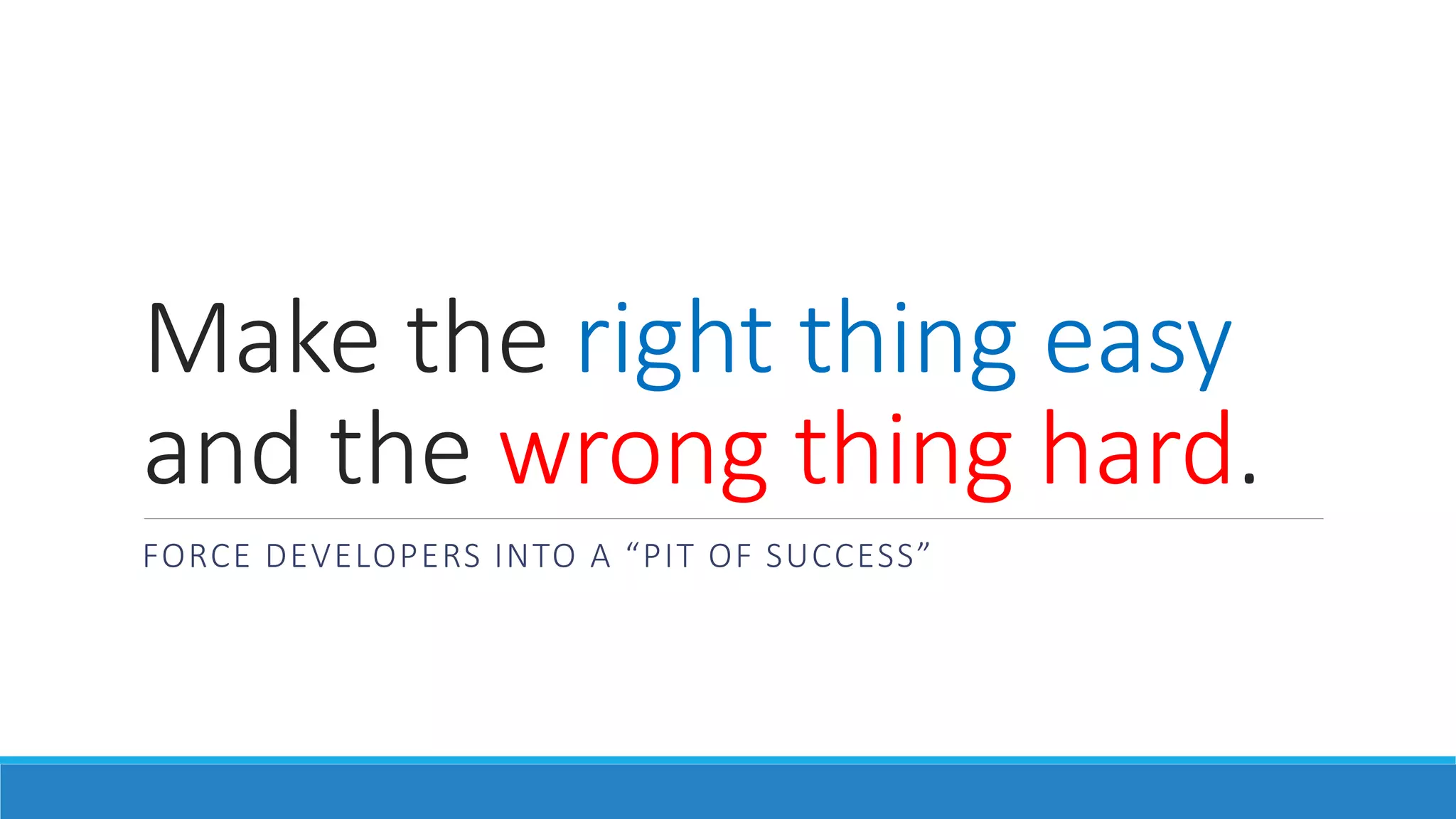 Make the right thing easy and the wrong thing hard.

FORCE DEVELOPERS INTO A “PIT OF SUCCESS”